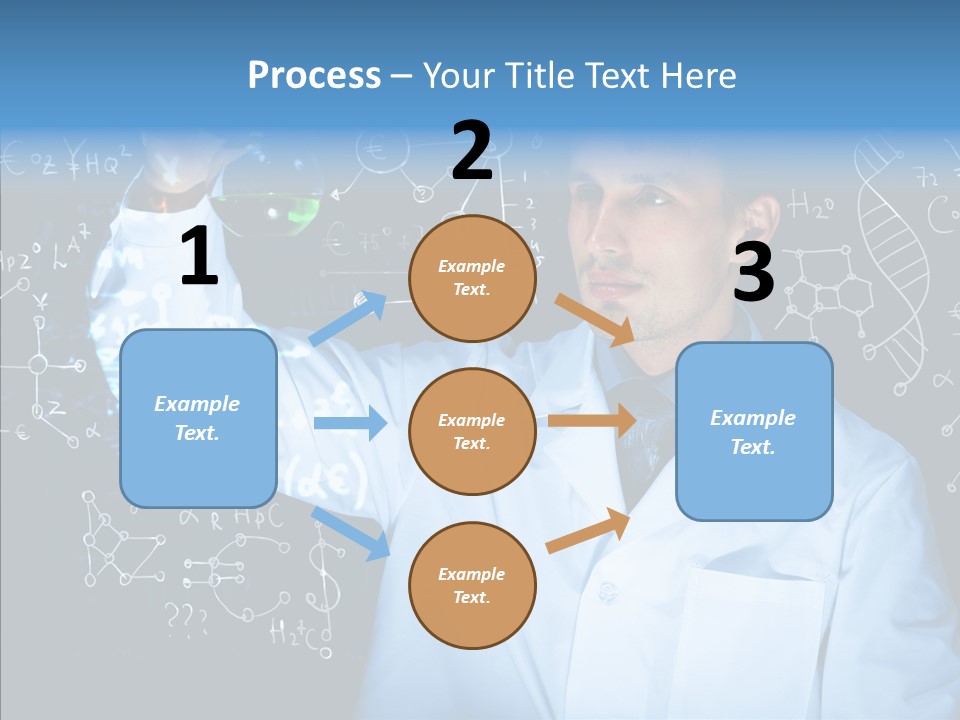 Process – Your Title Text Here

1

Example Text.

2

Example Text.

Example Text.

Example Text.

3

Example Text.